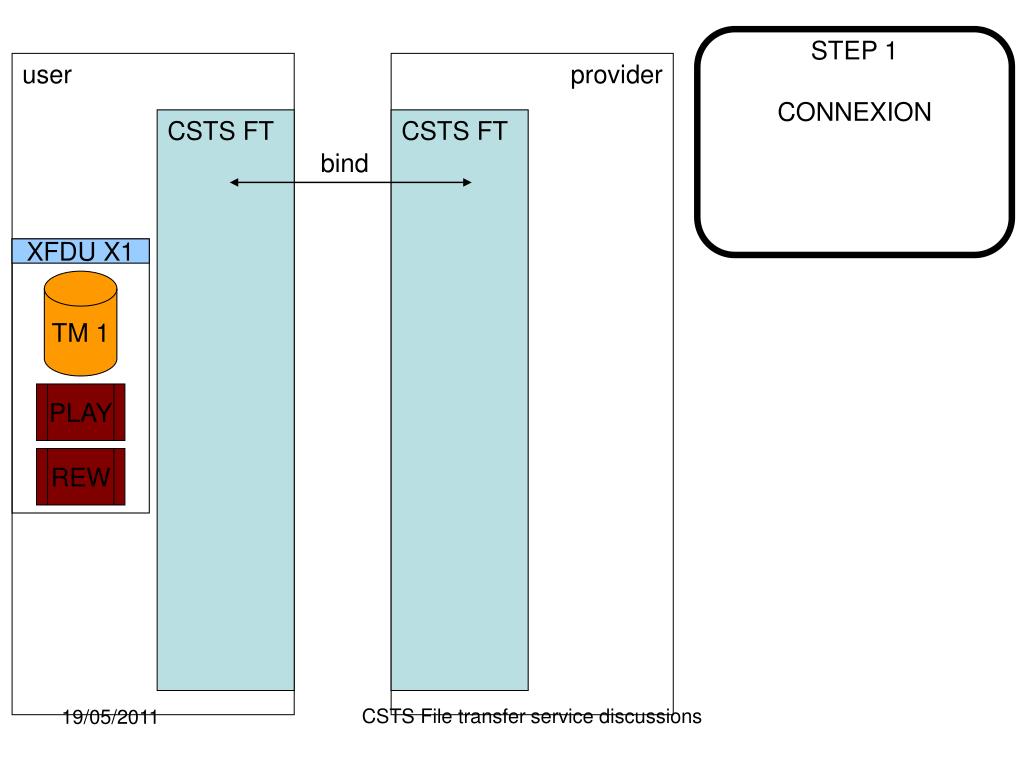 user

provider

STEP 1

CONNEXION

CSTS FT

bind

CSTS FT

XFDU X1

TM 1

PLAY

REW

19/05/2011

CSTS File transfer service discussions